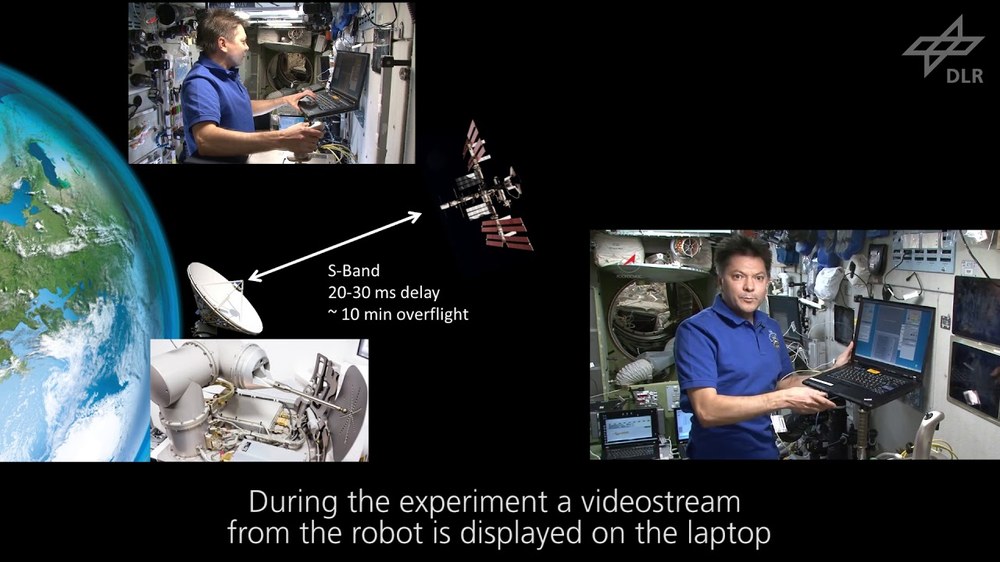 DLR

S-Band
20-30 ms delay
~ 10 min overflight

During the experiment a videostream from the robot is displayed on the laptop